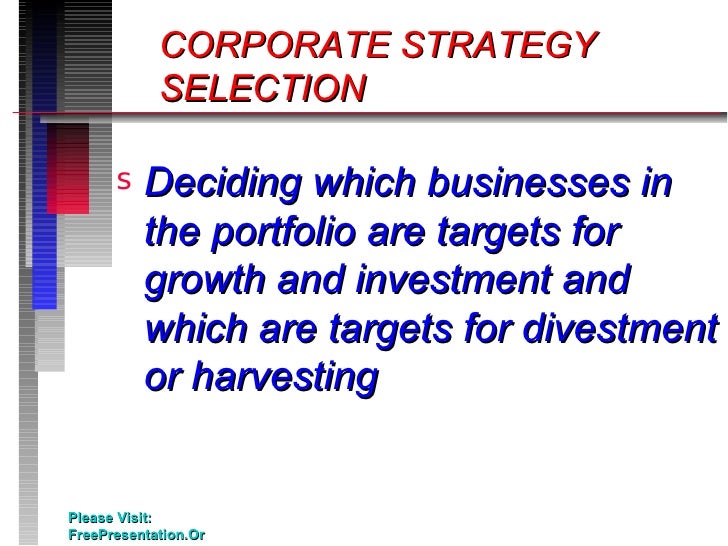 CORPORATE STRATEGY SELECTION

s Deciding which businesses in the portfolio are targets for growth and investment and which are targets for divestment or harvesting

Please Visit:
FreePresentation.Or